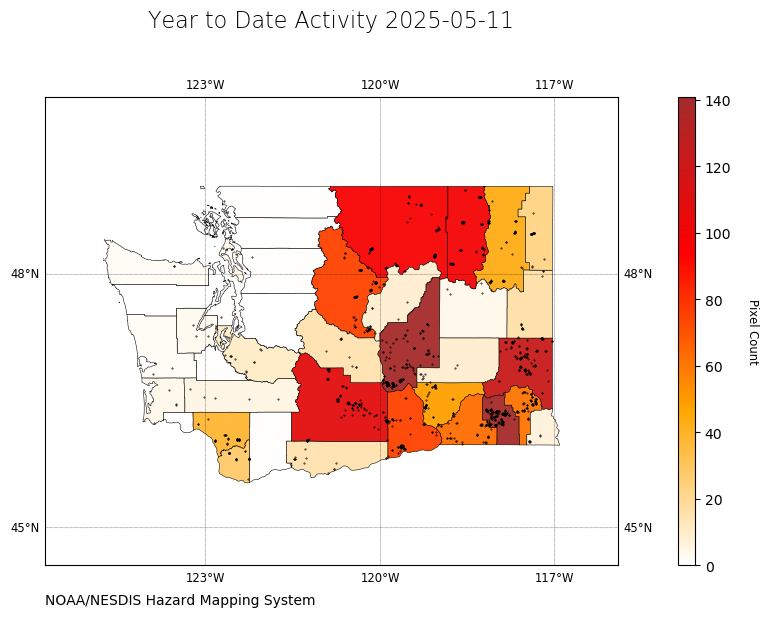 Year to Date Activity 2025-05-11

123°W 120°W 117°W

48°N 48°N

45°N 45°N

123°W 120°W 117°W

140
120
100
80
60
40
20
0

Pixel Count

NOAA/NESDIS Hazard Mapping System